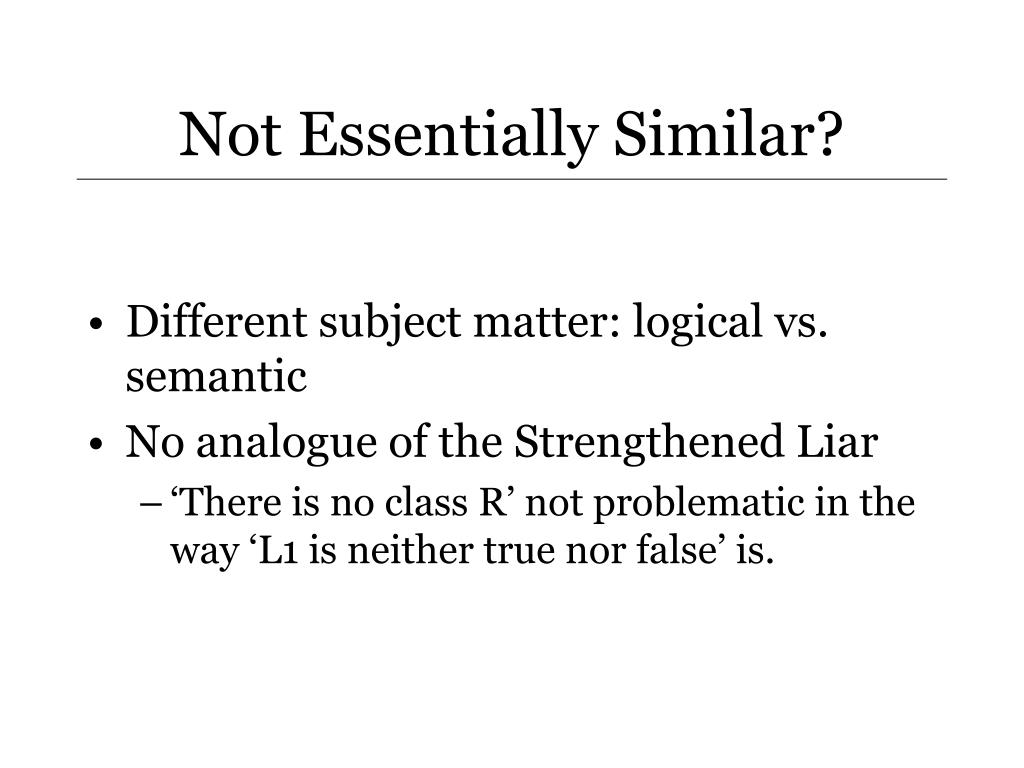 Not Essentially Similar?

• Different subject matter: logical vs. semantic
• No analogue of the Strengthened Liar
– ‘There is no class R’ not problematic in the way ‘L1 is neither true nor false’ is.